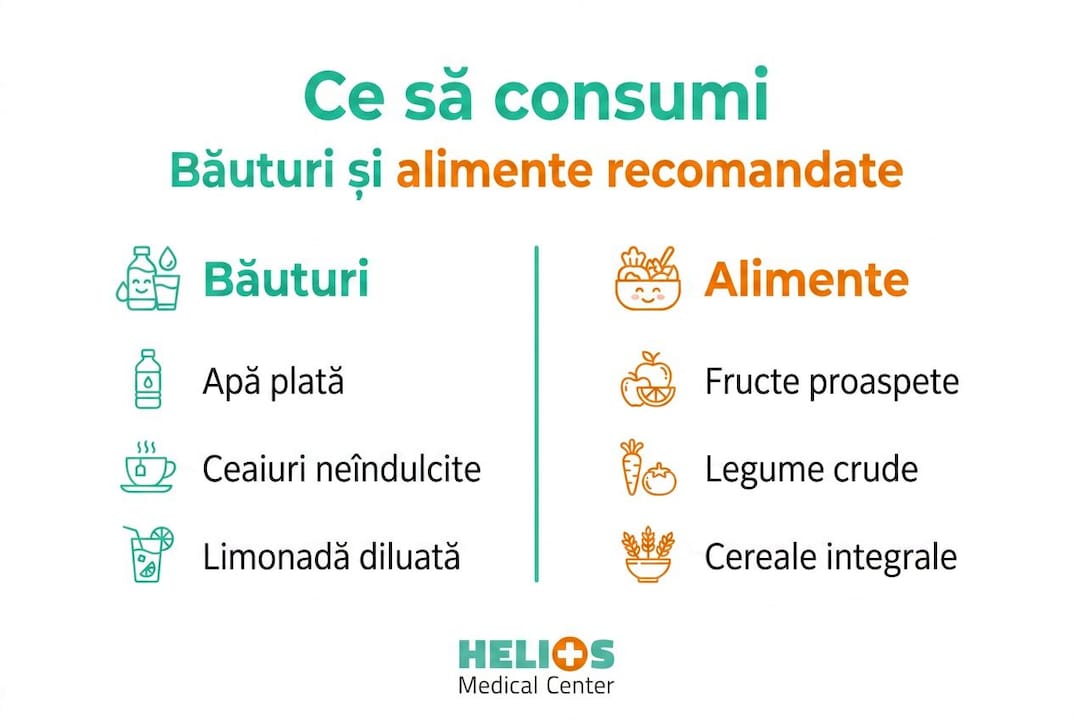 Ce să consumi
Băuturi și alimente recomandate

Băuturi

Apă plată

Ceaiuri neîndulcite

Limonadă diluată

Alimente

Fructe proaspete

Legume crude

Cereale integrale

HELIOS
Medical Center